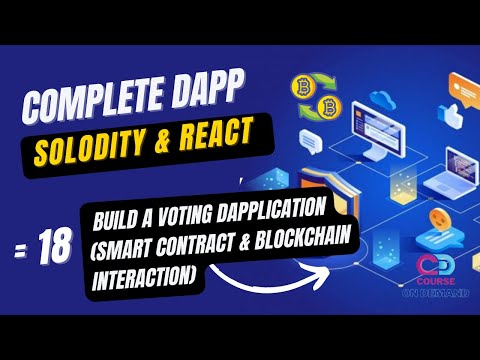 COMPLETE DAPP
SOLODITY & REACT

= 18
BUILD A VOTING DAPPLICATION (SMART CONTRACT & BLOCKCHAIN INTERACTION)

CD
COURSE
ON DEMAND